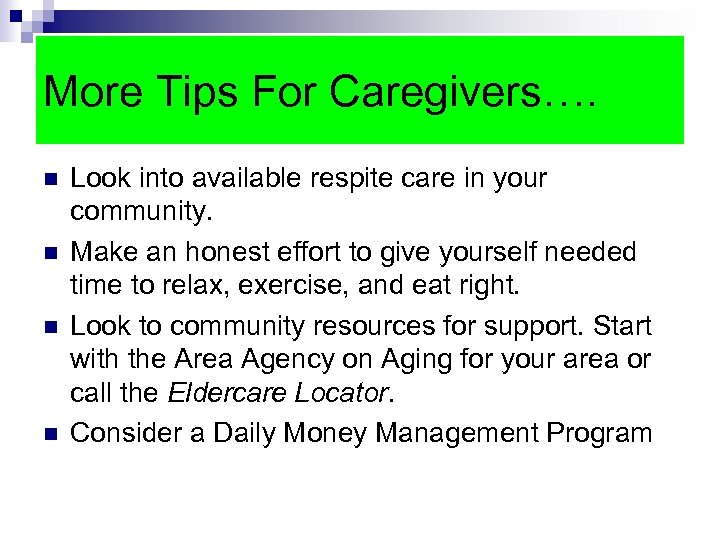 More Tips For Caregivers….

Look into available respite care in your community.

Make an honest effort to give yourself needed time to relax, exercise, and eat right.

Look to community resources for support. Start with the Area Agency on Aging for your area or call the Eldercare Locator.

Consider a Daily Money Management Program